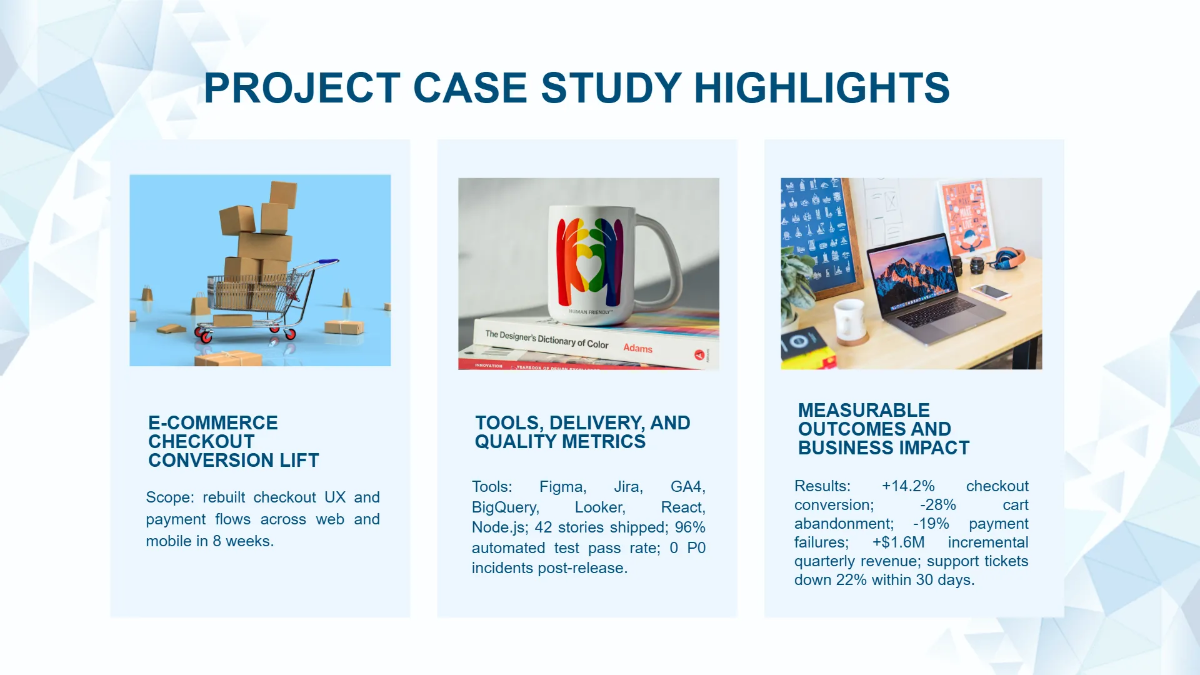 PROJECT CASE STUDY HIGHLIGHTS

HUMAN FRIENDLY

The Designer's Dictionary of Color Adams

E-COMMERCE CHECKOUT CONVERSION LIFT

Scope: rebuilt checkout UX and payment flows across web and mobile in 8 weeks.

TOOLS, DELIVERY, AND QUALITY METRICS

Tools: Figma, Jira, GA4, BigQuery, Looker, React, Node.js; 42 stories shipped; 96% automated test pass rate; 0 P0 incidents post-release.

MEASURABLE OUTCOMES AND BUSINESS IMPACT

Results: +14.2% checkout conversion; -28% cart abandonment; -19% payment failures; +$1.6M incremental quarterly revenue; support tickets down 22% within 30 days.